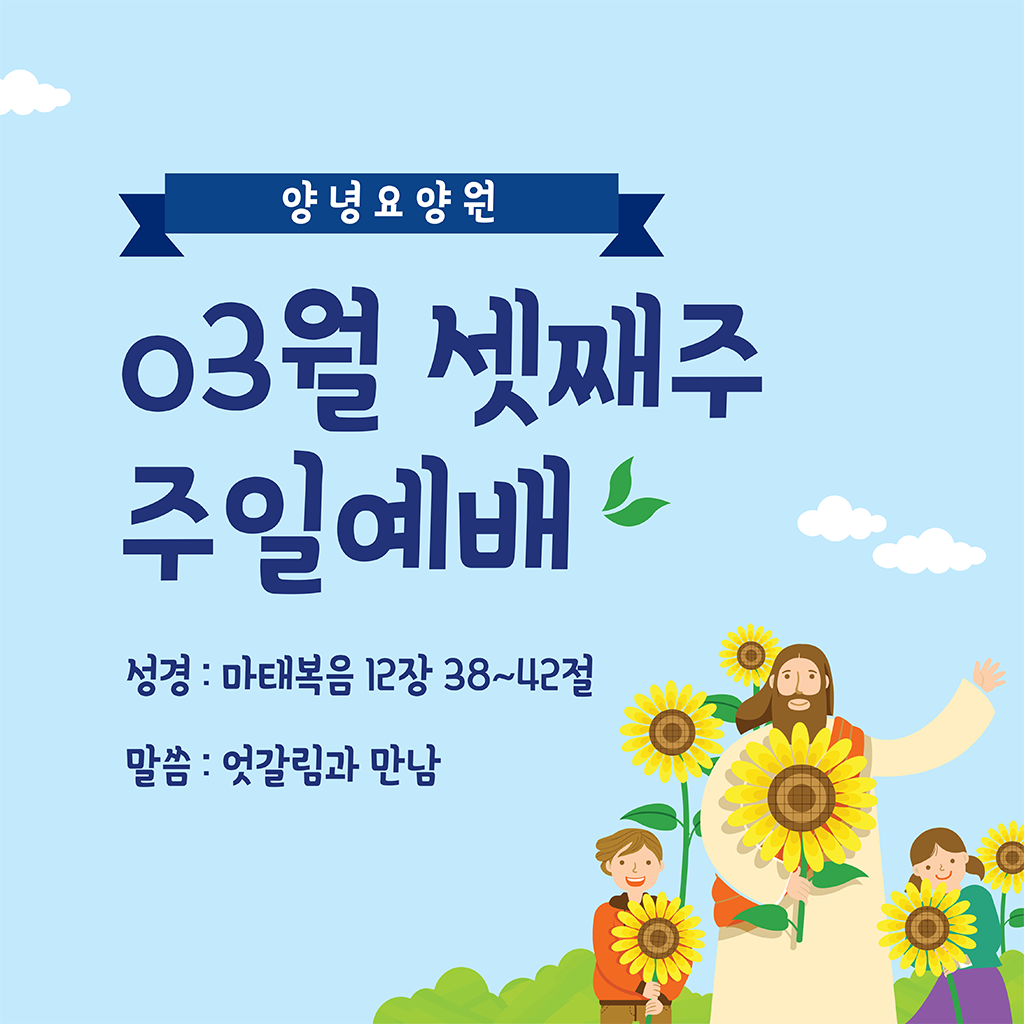 양녕요양원

03월 셋째주
주일예배

성경 : 마태복음 12장 38~42절

말씀 : 엇갈림과 만남